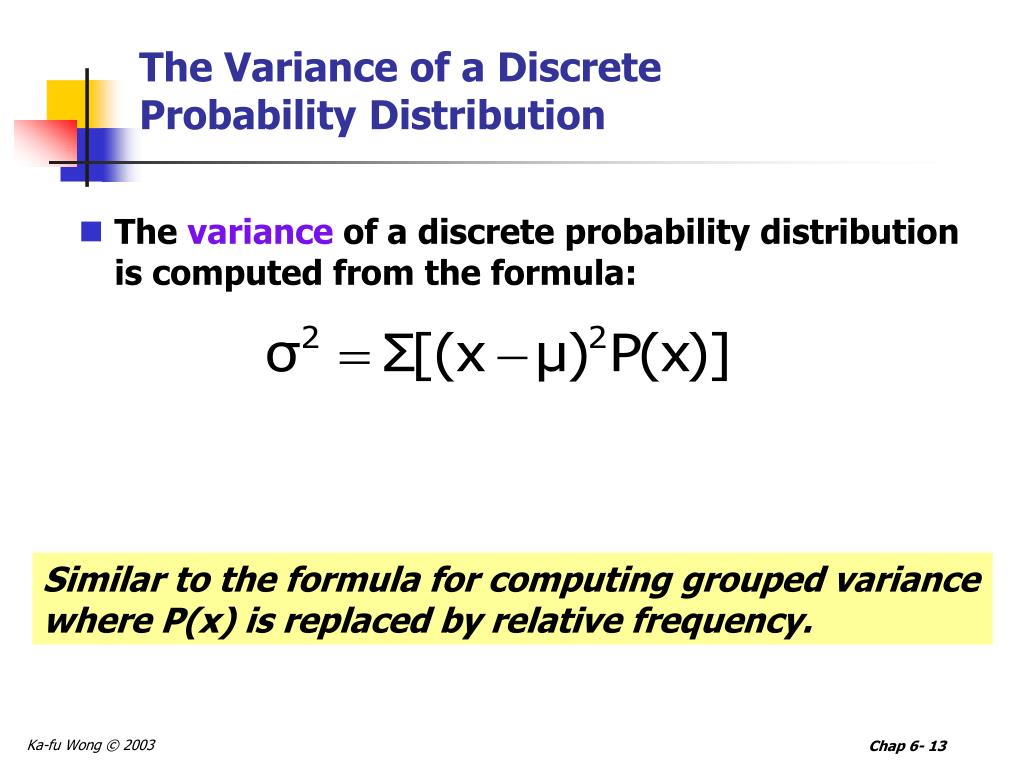 The Variance of a Discrete Probability Distribution

The variance of a discrete probability distribution is computed from the formula:

$\sigma^2 = \Sigma[(x - \mu)^2 P(x)]$

Similar to the formula for computing grouped variance where P(x) is replaced by relative frequency.

Ka-fu Wong © 2003

Chap 6- 13